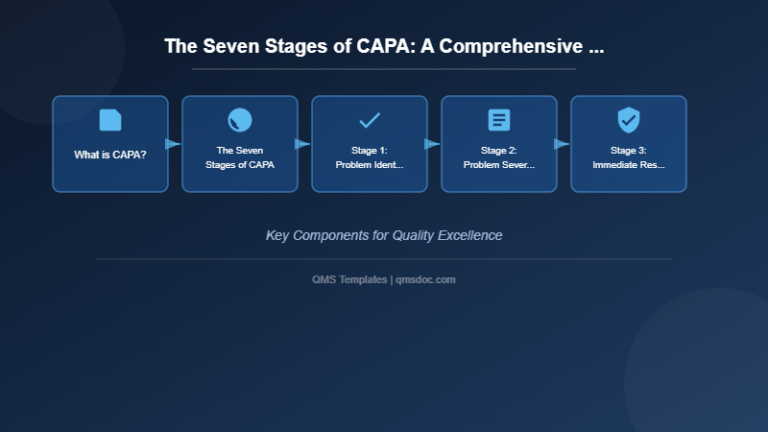 The Seven Stages of CAPA: A Comprehensive ...

What is CAPA?

The Seven Stages of CAPA

Stage 1: Problem Ident...

Stage 2: Problem Sever...

Stage 3: Immediate Res...

Key Components for Quality Excellence

QMS Templates | qmsdoc.com